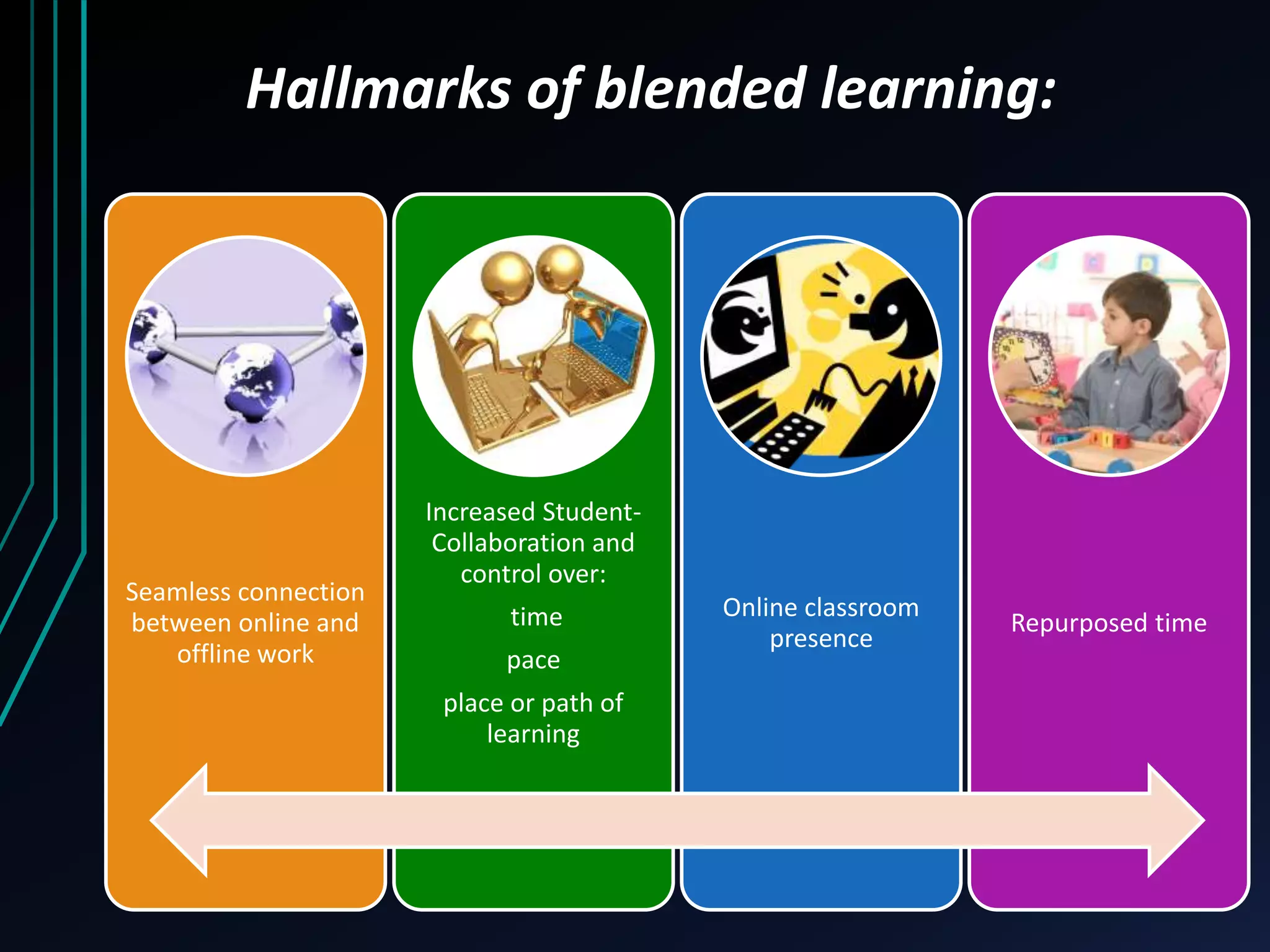 Hallmarks of blended learning:

Seamless connection between online and offline work

Increased Student-Collaboration and control over:

time

pace

place or path of learning

Online classroom presence

Repurposed time